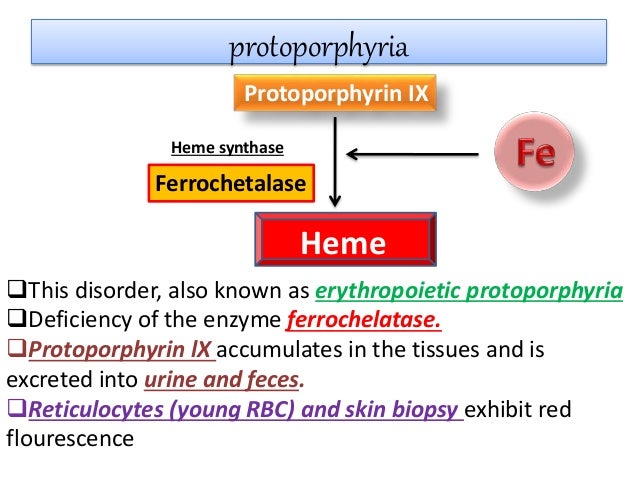 protoporphyria

Protoporphyrin IX

Heme synthase

Ferrochetalase

Fe

Heme

❑This disorder, also known as erythropoietic protoporphyria
❑Deficiency of the enzyme ferrochelatase.
❑Protoporphyrin lX accumulates in the tissues and is excreted into urine and feces.
❑Reticulocytes (young RBC) and skin biopsy exhibit red flourescence